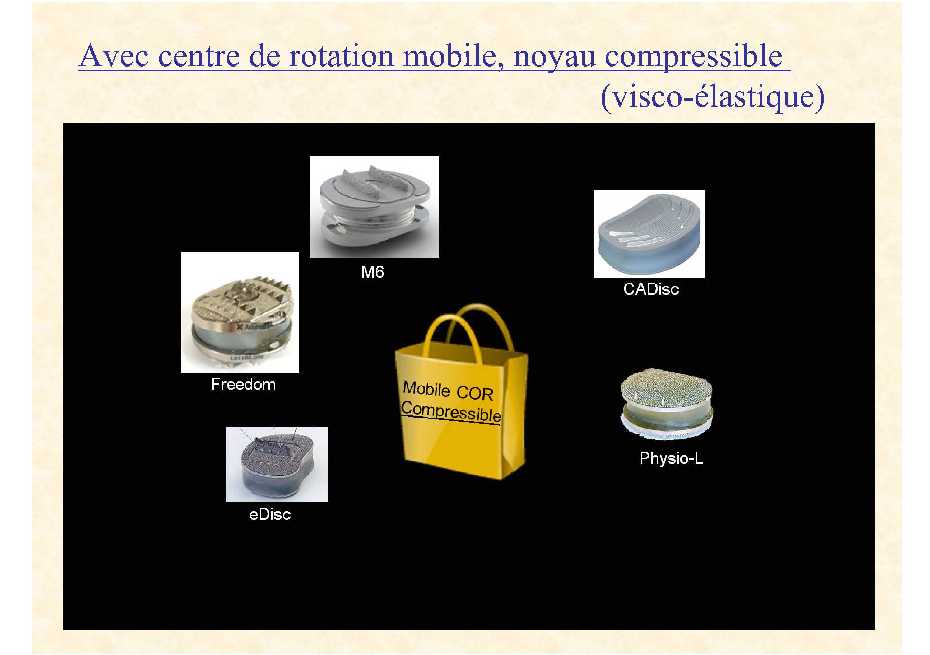 Avec centre de rotation mobile, noyau compressible (visco-élastique)

M6

CADisc

Freedom

Mobile COR
Compressible

Physio-L

eDisc